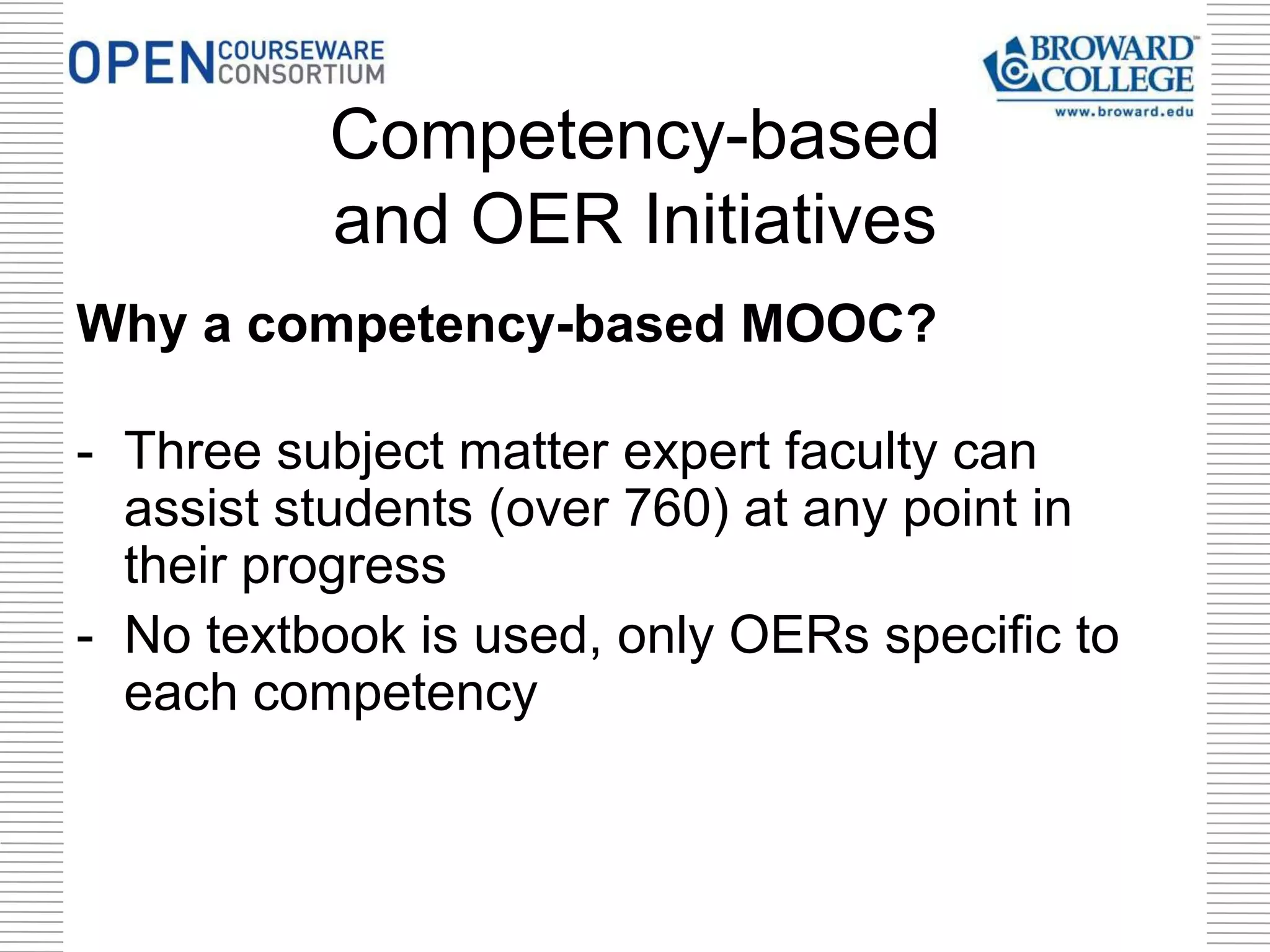 OPEN COURSEWARE CONSORTIUM

BROWARD COLLEGE
www.broward.edu

Competency-based and OER Initiatives

Why a competency-based MOOC?

- Three subject matter expert faculty can assist students (over 760) at any point in their progress
- No textbook is used, only OERs specific to each competency